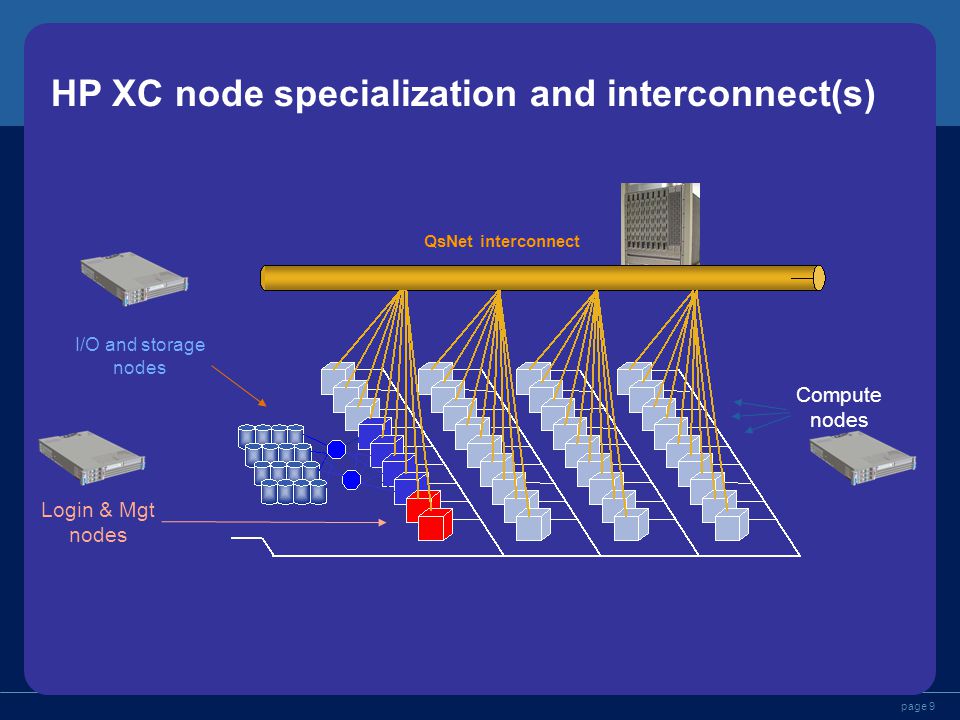 HP XC node specialization and interconnect(s)

QsNet interconnect

I/O and storage nodes

Compute nodes

Login & Mgt nodes

page 9